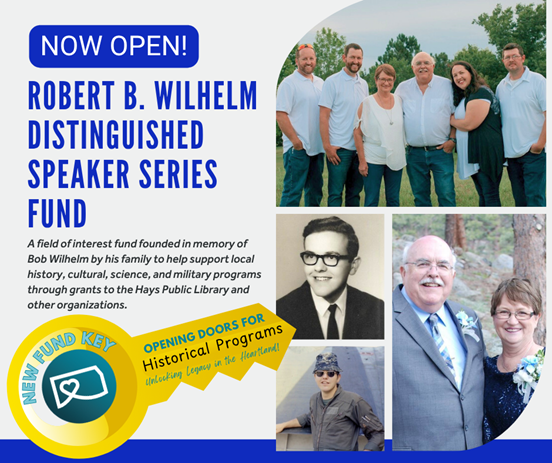 NOW OPEN!

ROBERT B. WILHELM DISTINGUISHED SPEAKER SERIES FUND

A field of interest fund founded in memory of Bob Wilhelm by his family to help support local history, cultural, science, and military programs through grants to the Hays Public Library and other organizations.

NEW FUND KEY

OPENING DOORS FOR
Historical Programs
Unlocking Legacy in the Heartland!